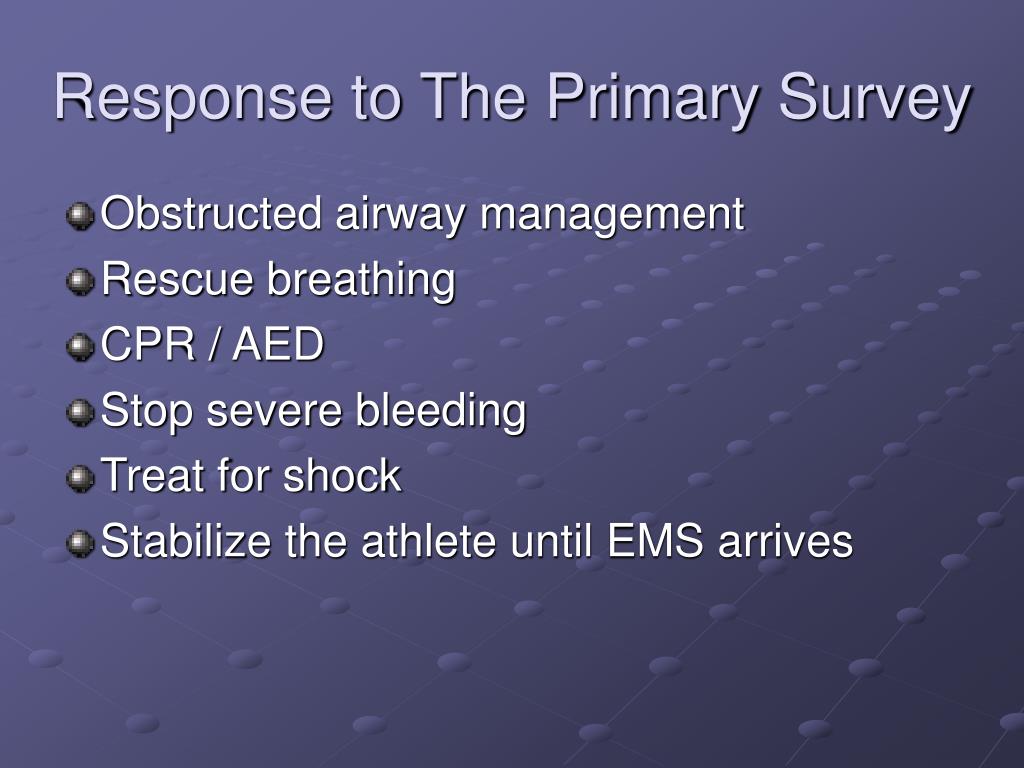 Response to The Primary Survey

Obstructed airway management
Rescue breathing
CPR / AED
Stop severe bleeding
Treat for shock
Stabilize the athlete until EMS arrives